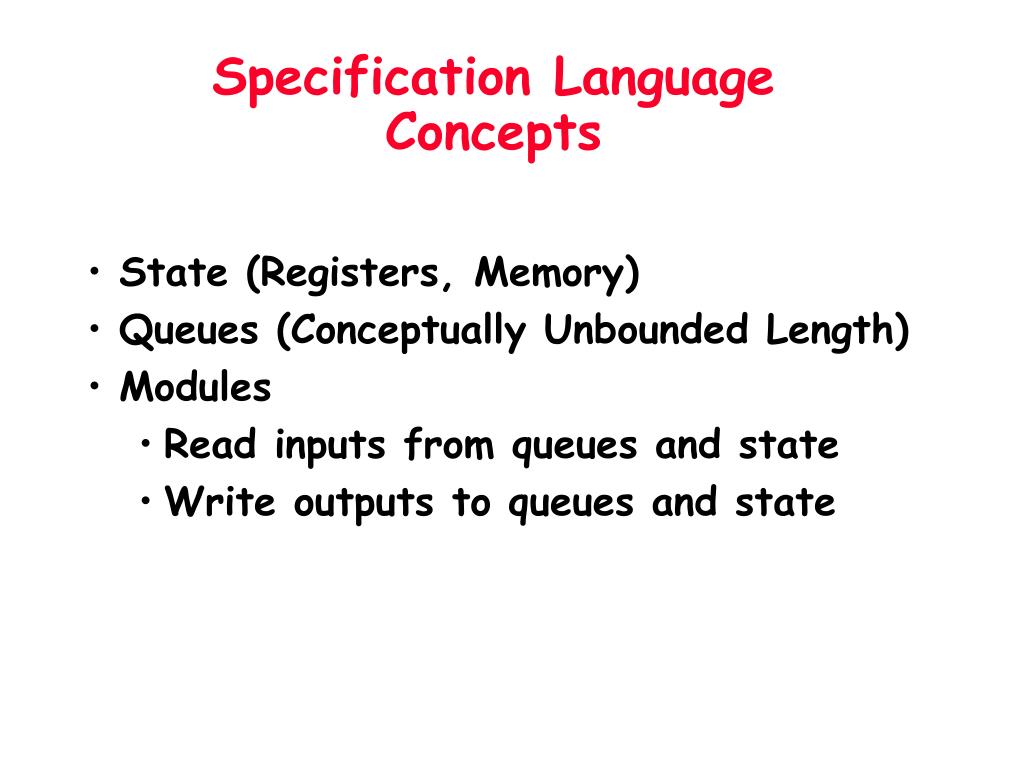 Specification Language Concepts

• State (Registers, Memory)
• Queues (Conceptually Unbounded Length)
• Modules
  • Read inputs from queues and state
  • Write outputs to queues and state